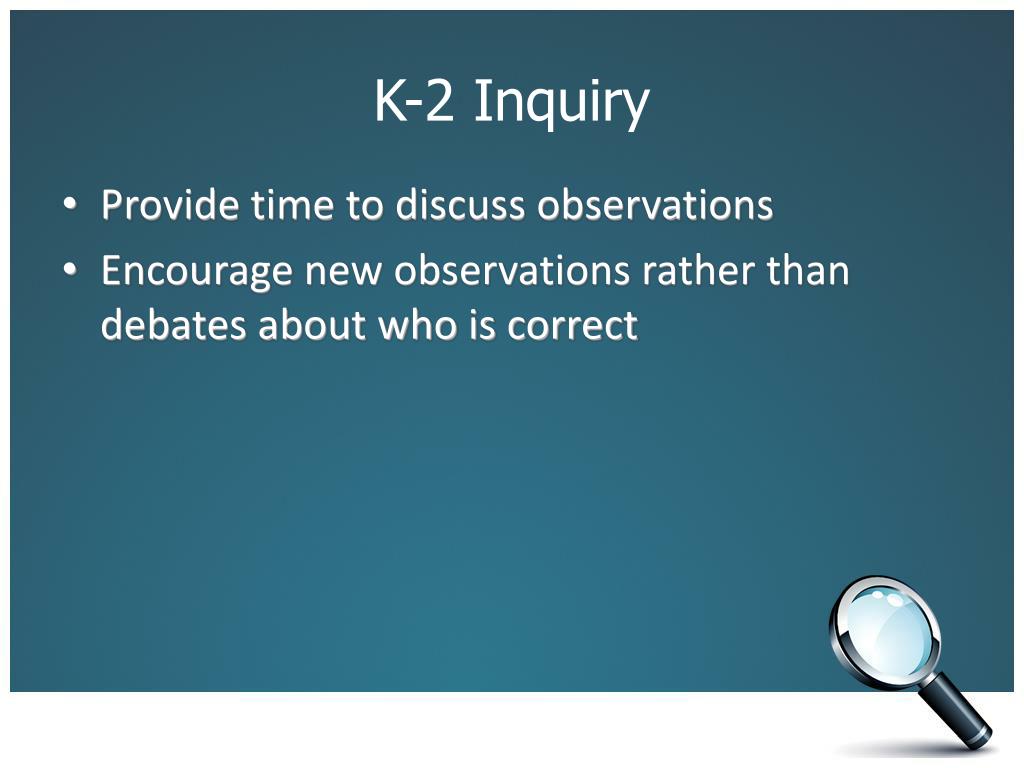 K-2 Inquiry

• Provide time to discuss observations
• Encourage new observations rather than debates about who is correct